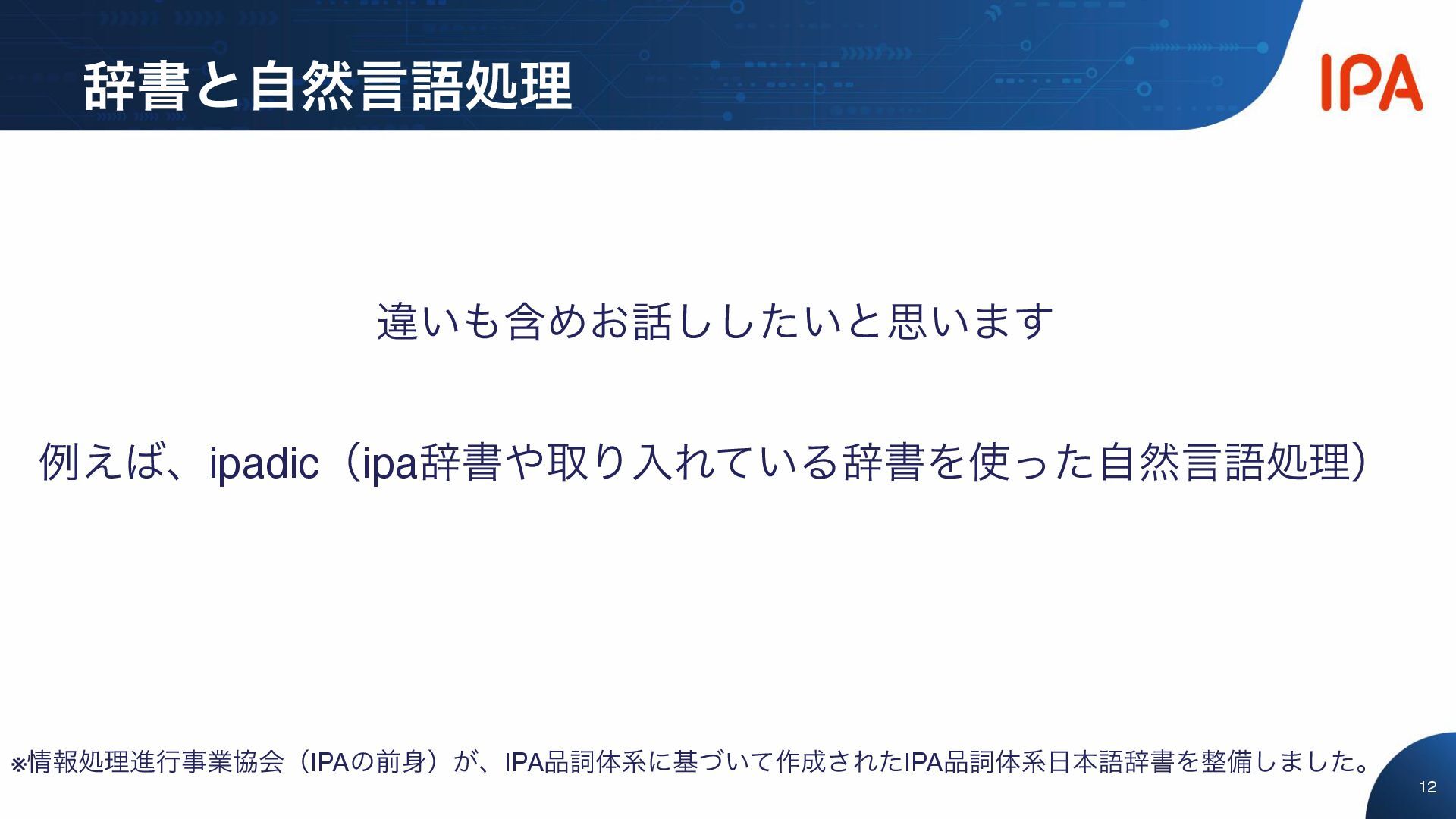 辞書と自然言語処理

IPA

違いも含めお話ししたいと思います

例えば、ipadic（ipa辞書や取り入れている辞書を使った自然言語処理）

※情報処理進行事業協会（IPAの前身）が、IPA品詞体系に基づいて作成されたIPA品詞体系日本語辞書を整備しました。

12